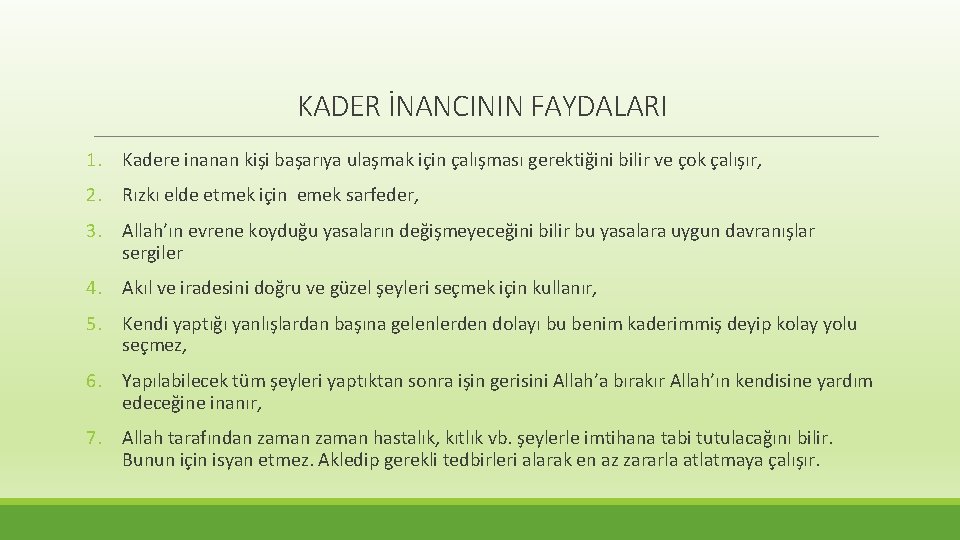 KADER İNANCININ FAYDALARI

1. Kadere inanan kişi başarıya ulaşmak için çalışması gerektiğini bilir ve çok çalışır,

2. Rızkı elde etmek için emek sarfeder,

3. Allah'ın evrene koyduğu yasaların değişmeyeceğini bilir bu yasalara uygun davranışlar sergiler

4. Akıl ve iradesini doğru ve güzel şeyleri seçmek için kullanır,

5. Kendi yaptığı yanlışlardan başına gelenlerden dolayı bu benim kaderimmiş deyip kolay yolu seçmez,

6. Yapılabilecek tüm şeyleri yaptıktan sonra işin gerisini Allah'a bırakır Allah'ın kendisine yardım edeceğine inanır,

7. Allah tarafından zaman zaman hastalık, kıtlık vb. şeylerle imtihana tabi tutulacağını bilir. Bunun için isyan etmez. Akledip gerekli tedbirleri alarak en az zararla atlatmaya çalışır.